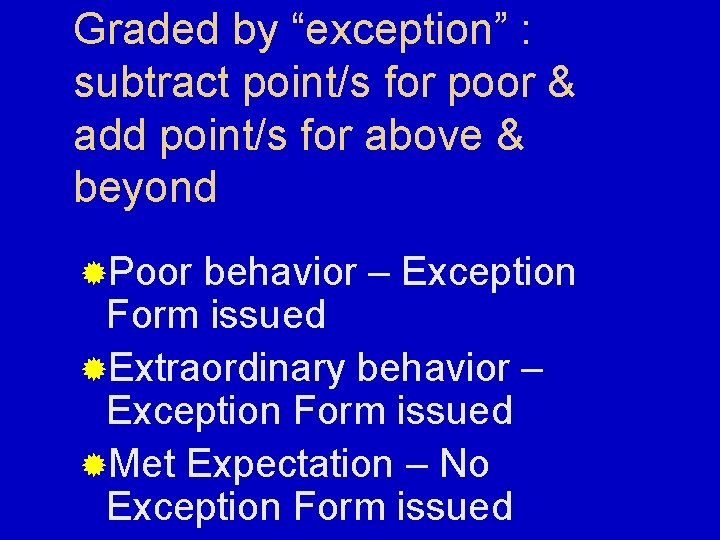 Graded by “exception” : subtract point/s for poor & add point/s for above & beyond

Poor behavior – Exception Form issued

Extraordinary behavior – Exception Form issued

Met Expectation – No Exception Form issued